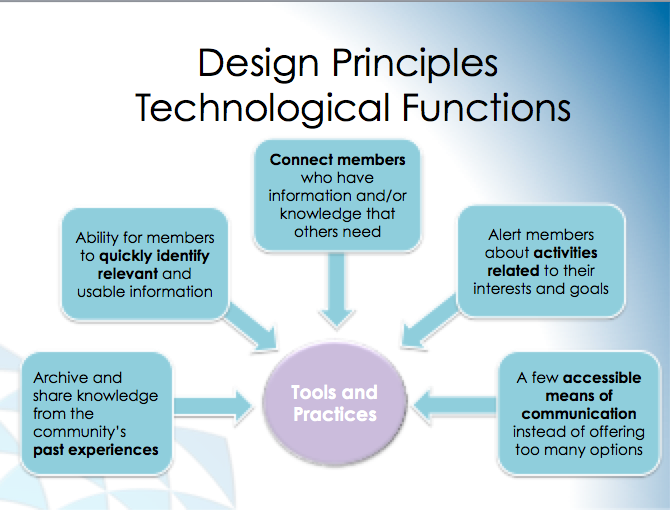 Design Principles
Technological Functions

Connect members who have information and/or knowledge that others need

Ability for members to quickly identify relevant and usable information

Alert members about activities related to their interests and goals

Archive and share knowledge from the community's past experiences

Tools and Practices

A few accessible means of communication instead of offering too many options